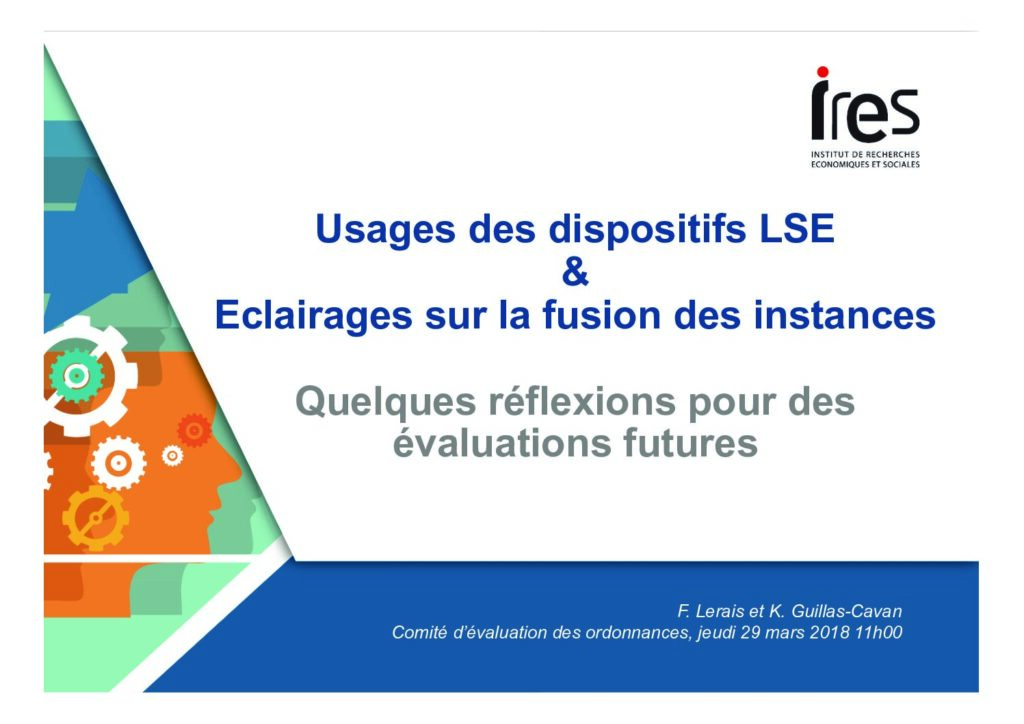 ires
INSTITUT DE RECHERCHES ECONOMIQUES ET SOCIALES

Usages des dispositifs LSE
&
Eclairages sur la fusion des instances

Quelques réflexions pour des évaluations futures

F. Lerais et K. Guillas-Cavan
Comité d'évaluation des ordonnances, jeudi 29 mars 2018 11h00